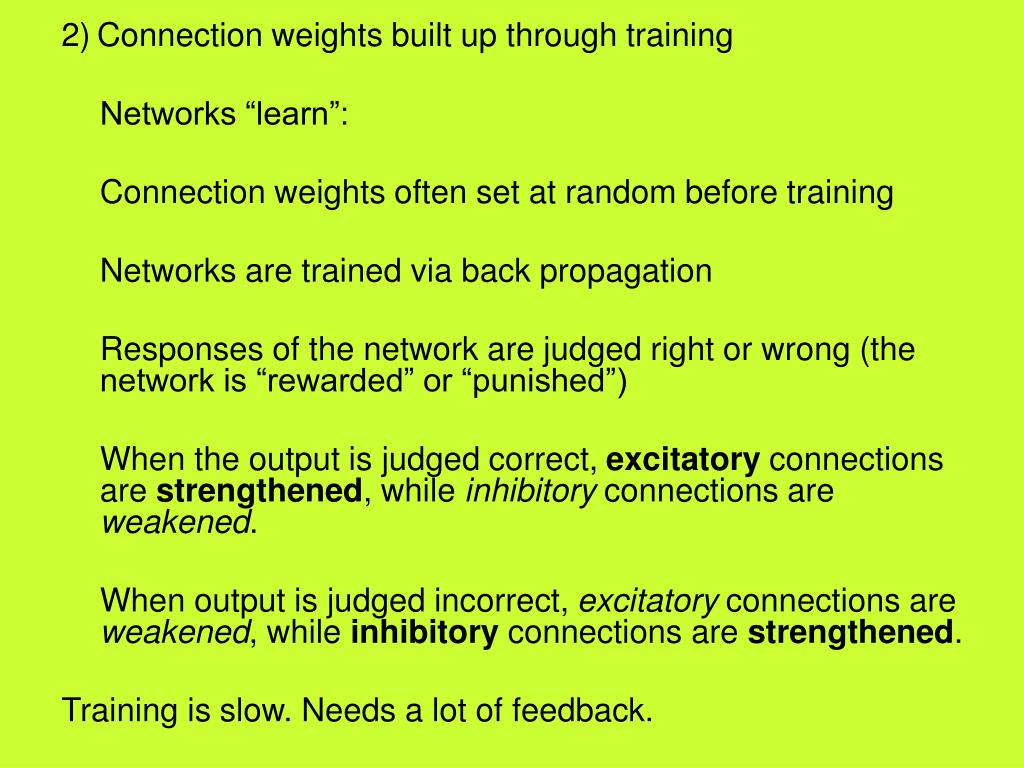 2) Connection weights built up through training

Networks “learn”:

Connection weights often set at random before training

Networks are trained via back propagation

Responses of the network are judged right or wrong (the network is “rewarded” or “punished”)

When the output is judged correct, excitatory connections are strengthened, while inhibitory connections are weakened.

When output is judged incorrect, excitatory connections are weakened, while inhibitory connections are strengthened.

Training is slow. Needs a lot of feedback.